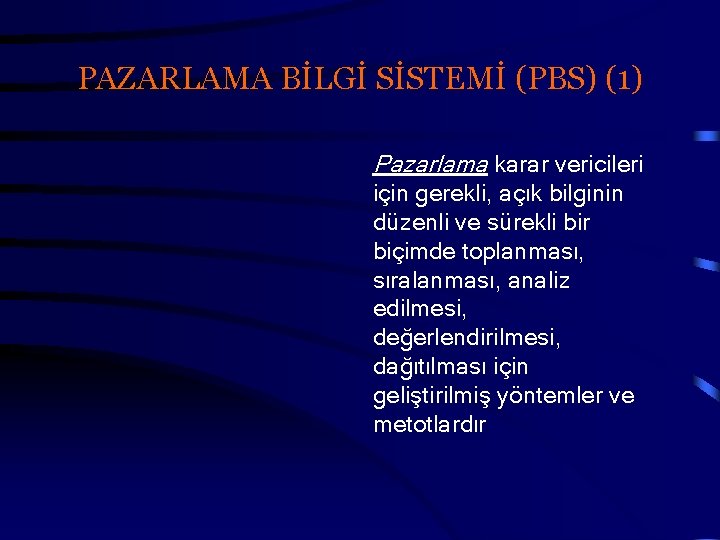 PAZARLAMA BİLGİ SİSTEMİ (PBS) (1)

Pazarlama karar vericileri için gerekli, açık bilginin düzenli ve sürekli bir biçimde toplanması, sıralanması, analiz edilmesi, değerlendirilmesi, dağıtılması için geliştirilmiş yöntemler ve metotlardır